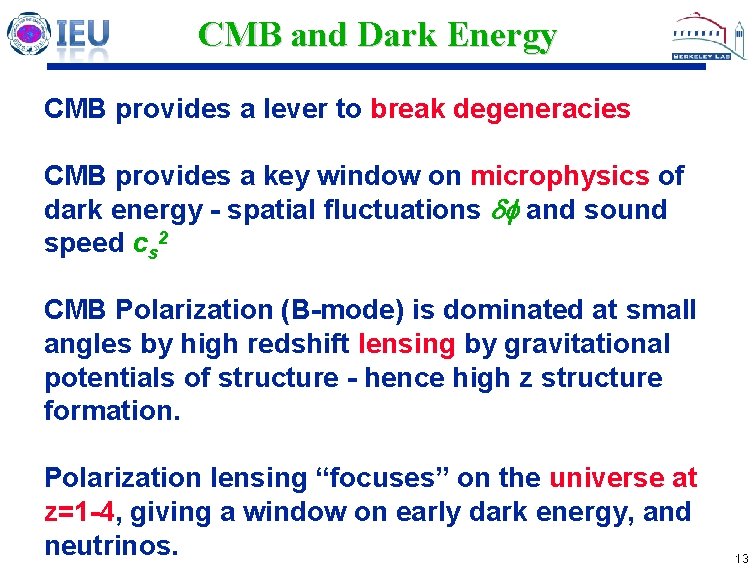 IEU

CMB and Dark Energy

BERKELEY LAB

CMB provides a lever to break degeneracies

CMB provides a key window on microphysics of dark energy - spatial fluctuations $\delta\phi$ and sound speed $c_s^2$

CMB Polarization (B-mode) is dominated at small angles by high redshift lensing by gravitational potentials of structure - hence high z structure formation.

Polarization lensing “focuses” on the universe at z=1-4, giving a window on early dark energy, and neutrinos.

13